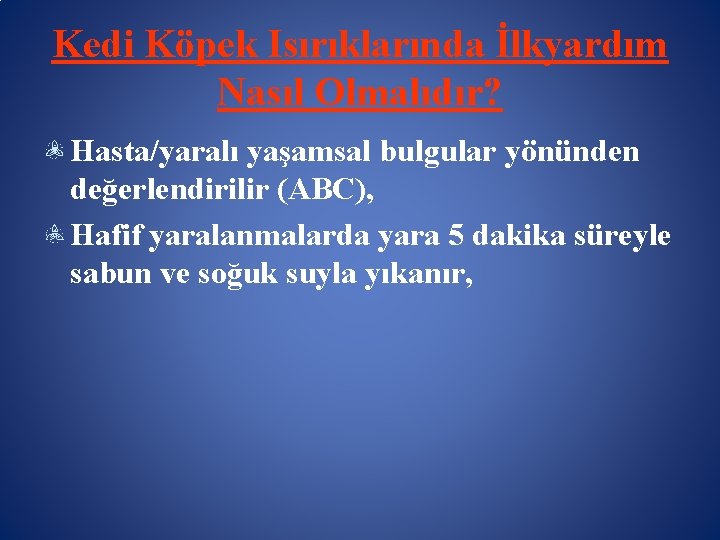 Kedi Köpek Isırıklarında İlkyardım Nasıl Olmalıdır?

Hasta/yaralı yaşamsal bulgular yönünden değerlendirilir (ABC),

Hafif yaralanmalarda yara 5 dakika süreyle sabun ve soğuk suyla yıkanır,